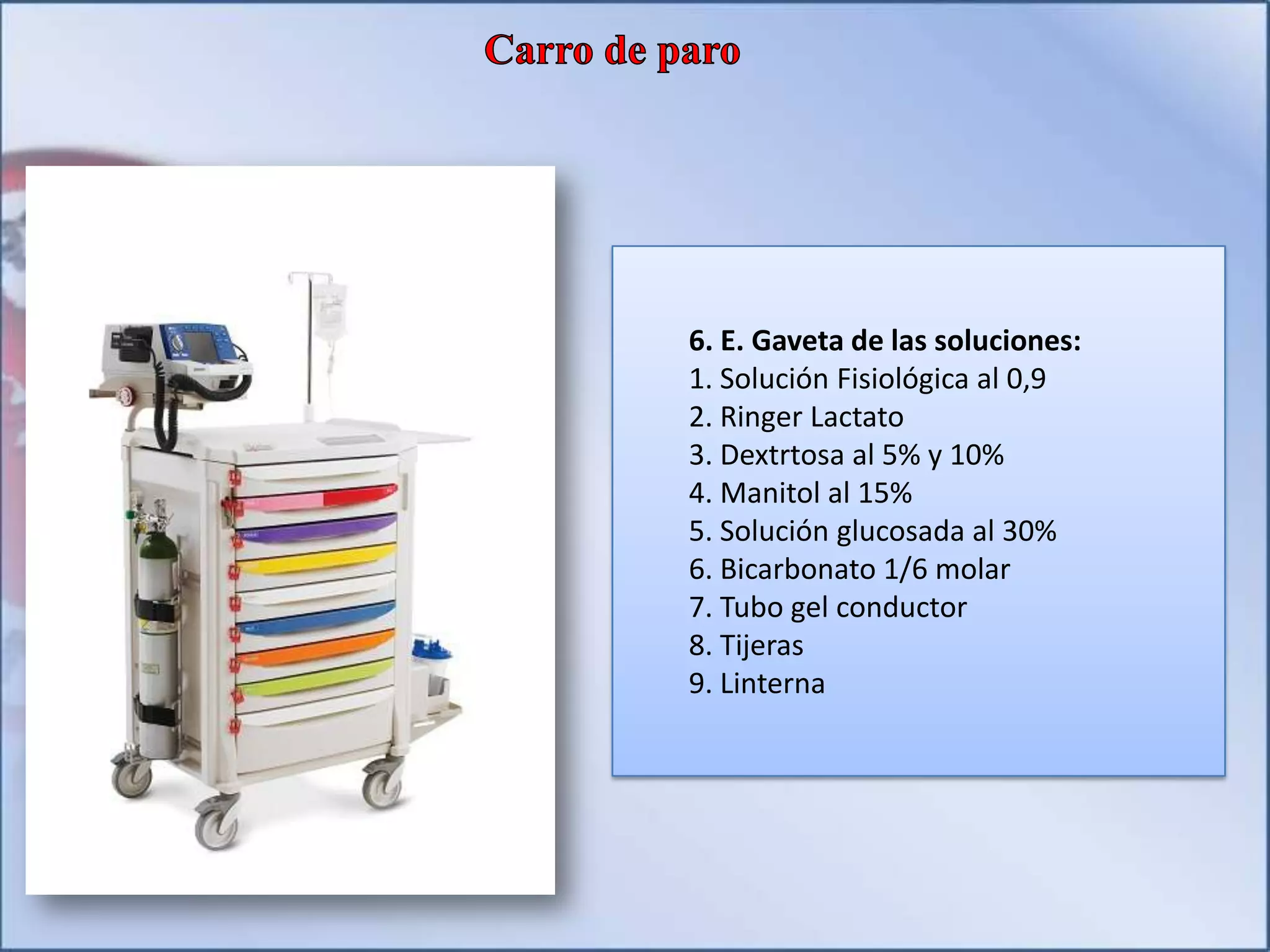 Carro de paro

6. E. Gaveta de las soluciones:
1. Solución Fisiológica al 0,9
2. Ringer Lactato
3. Dextrtosa al 5% y 10%
4. Manitol al 15%
5. Solución glucosada al 30%
6. Bicarbonato 1/6 molar
7. Tubo gel conductor
8. Tijeras
9. Linterna